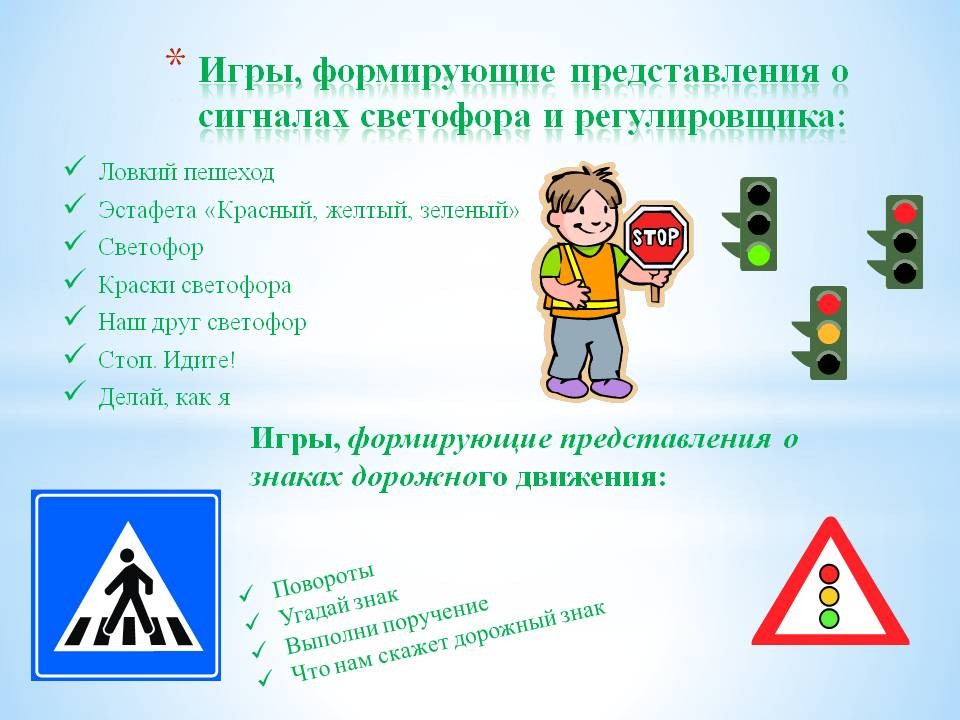 * Игры, формирующие представления о сигналах светофора и регулировщика:

✓ Ловкий пешеход
✓ Эстафета «Красный, желтый, зеленый»
✓ Светофор
✓ Краски светофора
✓ Наш друг светофор
✓ Стоп. Идите!
✓ Делай, как я

STOP

Игры, формирующие представления о знаках дорожного движения:

✓ Повороты
✓ Угадай знак
✓ Выполни поручение
✓ Что нам скажет дорожный знак